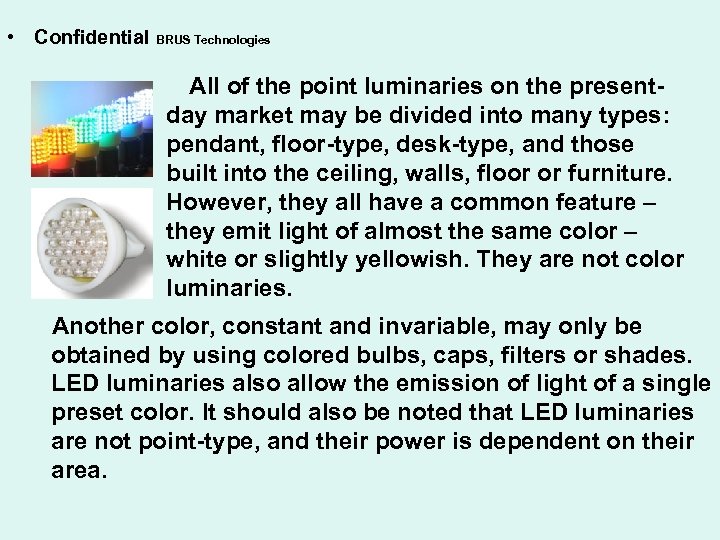 • Confidential BRUS Technologies

All of the point luminaries on the present-day market may be divided into many types: pendant, floor-type, desk-type, and those built into the ceiling, walls, floor or furniture. However, they all have a common feature – they emit light of almost the same color – white or slightly yellowish. They are not color luminaries.

Another color, constant and invariable, may only be obtained by using colored bulbs, caps, filters or shades. LED luminaries also allow the emission of light of a single preset color. It should also be noted that LED luminaries are not point-type, and their power is dependent on their area.